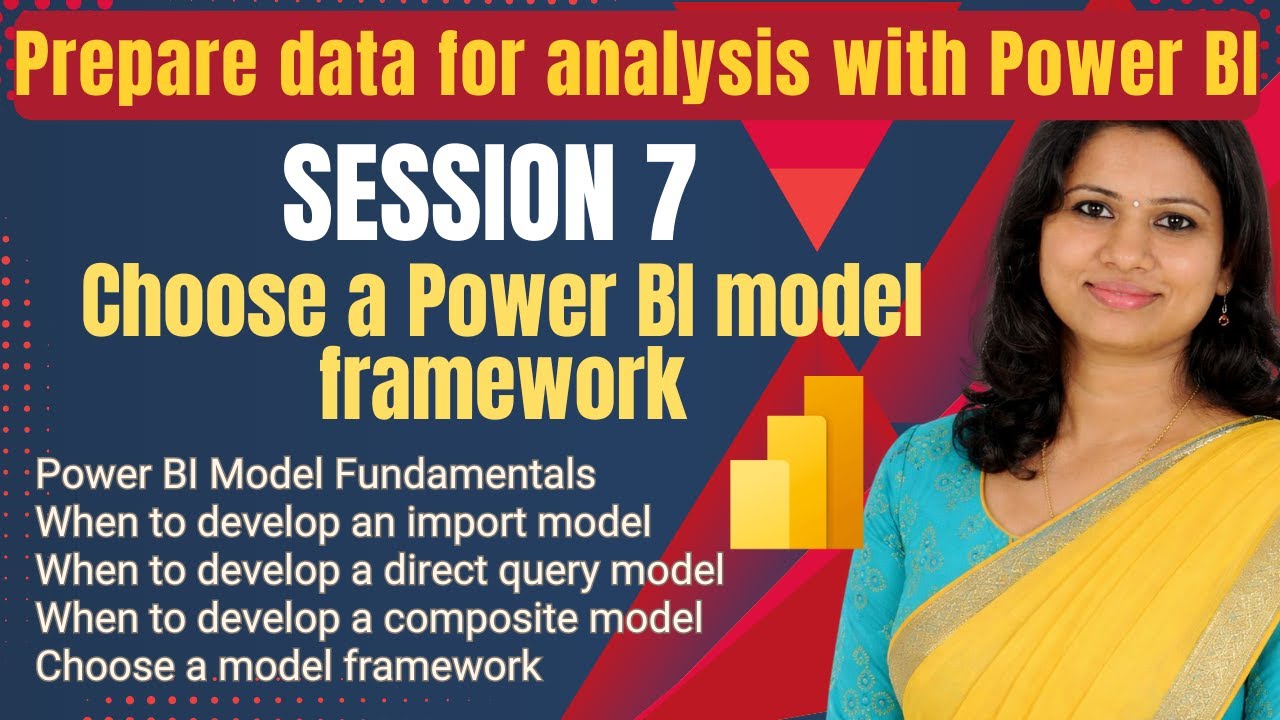 Prepare data for analysis with Power BI

SESSION 7

Choose a Power BI model framework

Power BI Model Fundamentals
When to develop an import model
When to develop a direct query model
When to develop a composite model
Choose a model framework